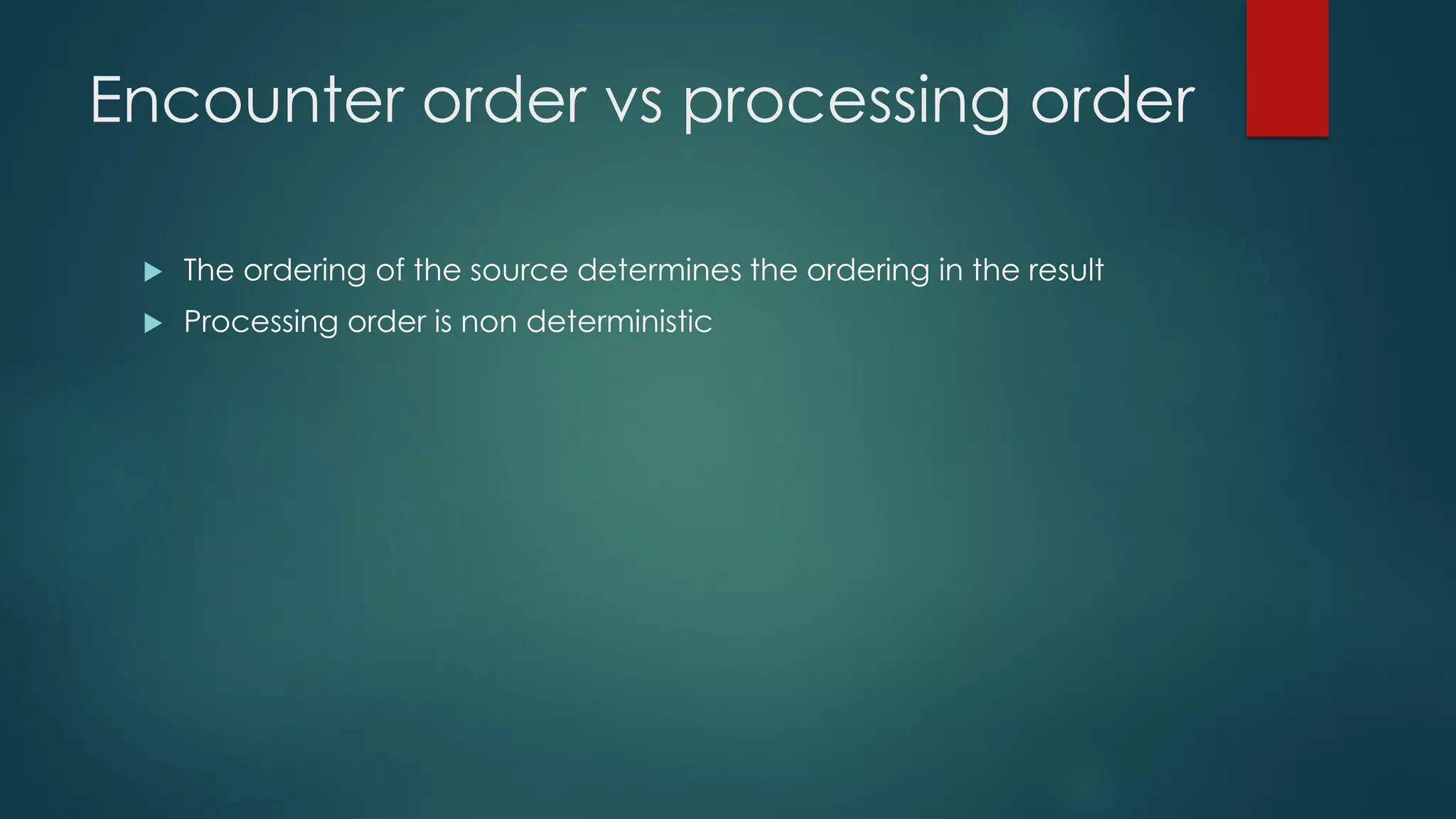 Encounter order vs processing order

The ordering of the source determines the ordering in the result

Processing order is non deterministic